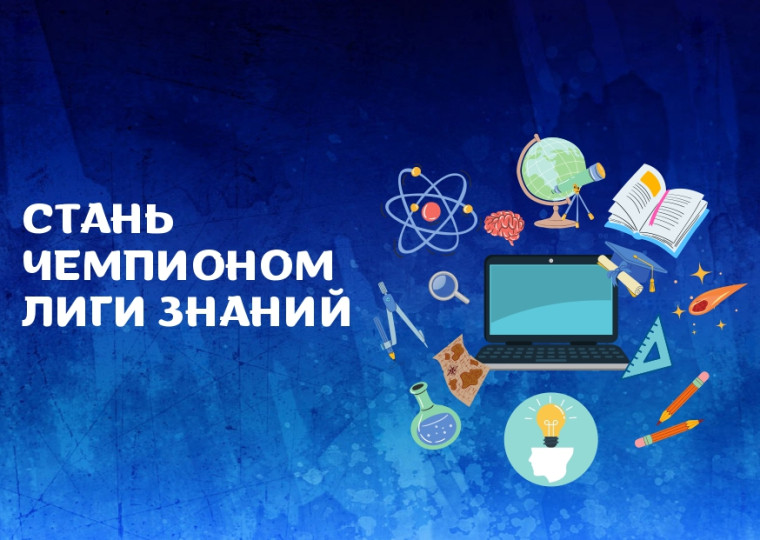 СТАНЬ ЧЕМПИОНОМ ЛИГИ ЗНАНИЙ